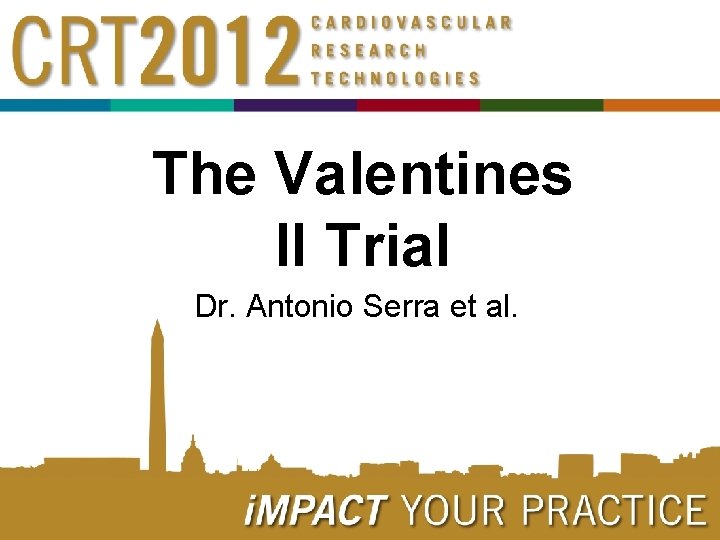 CRT2012 CARDIOVASCULAR RESEARCH TECHNOLOGIES

The Valentines II Trial

Dr. Antonio Serra et al.

iMPACT YOUR PRACTICE